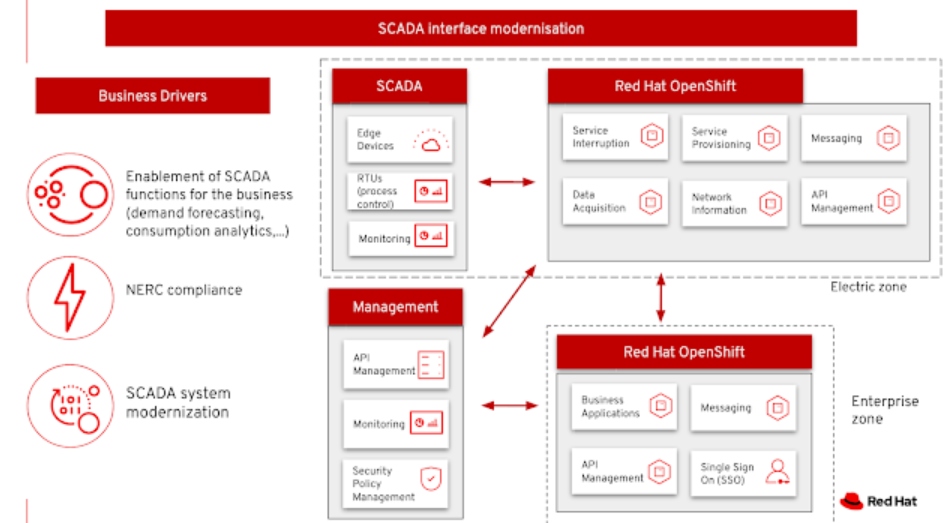 SCADA interface modernisation

Business Drivers

Enablement of SCADA functions for the business (demand forecasting, consumption analytics,...)

NERC compliance

SCADA system modernization

SCADA

Edge Devices

RTUs (process control)

Monitoring

Red Hat OpenShift

Service Interruption

Service Provisioning

Messaging

Data Acquisition

Network Information

API Management

Electric zone

Management

API Management

Monitoring

Security Policy Management

Red Hat OpenShift

Business Applications

Messaging

API Management

Single Sign On (SSO)

Enterprise zone

Red Hat